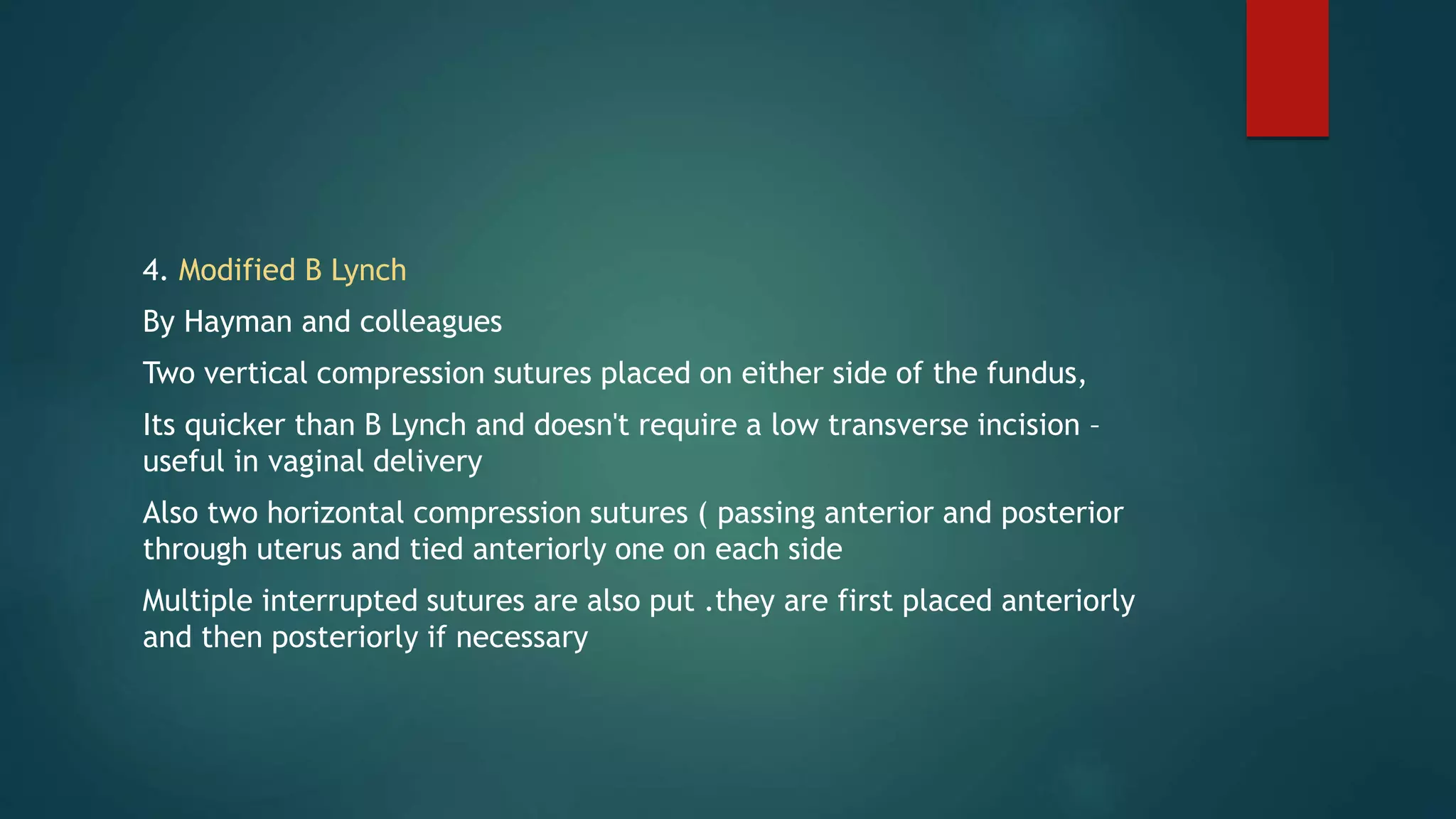 4. Modified B Lynch

By Hayman and colleagues

Two vertical compression sutures placed on either side of the fundus,

Its quicker than B Lynch and doesn't require a low transverse incision – useful in vaginal delivery

Also two horizontal compression sutures ( passing anterior and posterior through uterus and tied anteriorly one on each side

Multiple interrupted sutures are also put .they are first placed anteriorly and then posteriorly if necessary